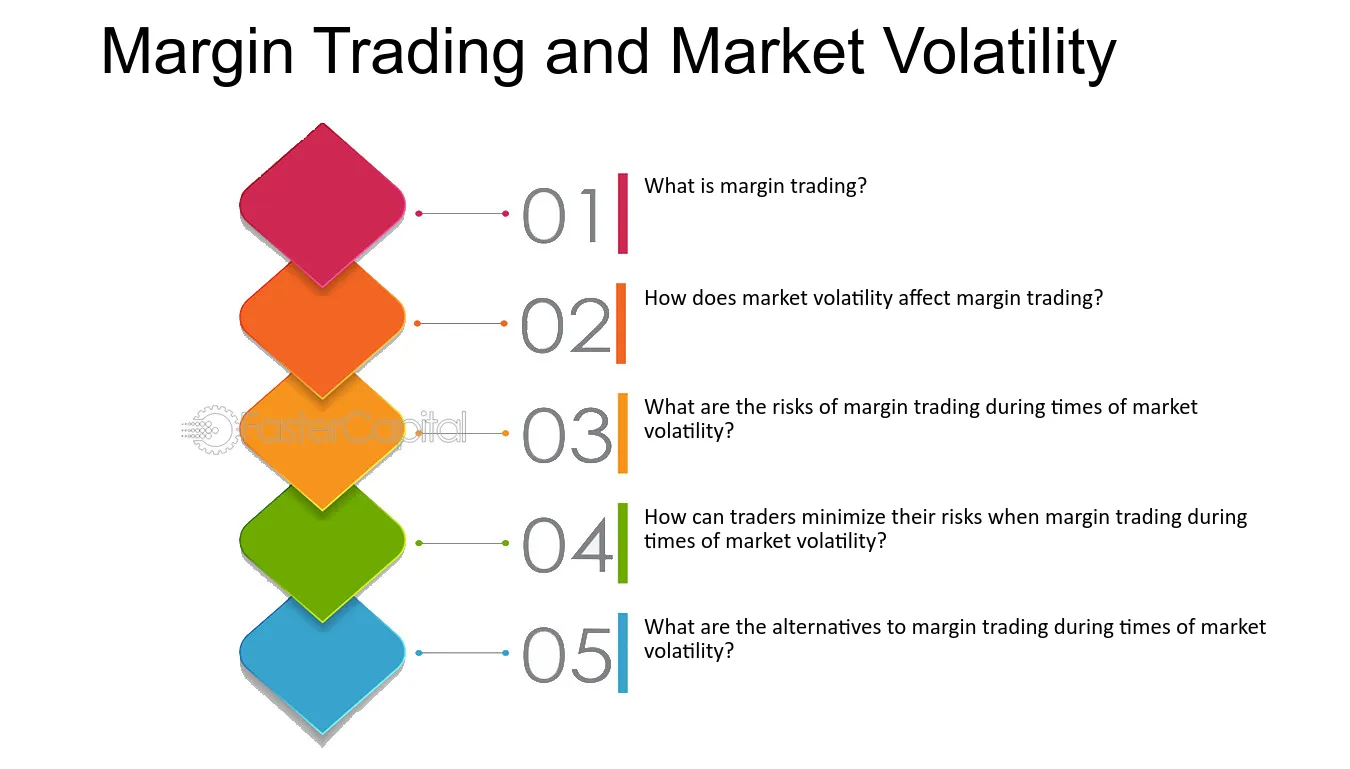 Margin Trading and Market Volatility

01
What is margin trading?

02
How does market volatility affect margin trading?

03
What are the risks of margin trading during times of market volatility?

04
How can traders minimize their risks when margin trading during times of market volatility?

05
What are the alternatives to margin trading during times of market volatility?

FasterCapital